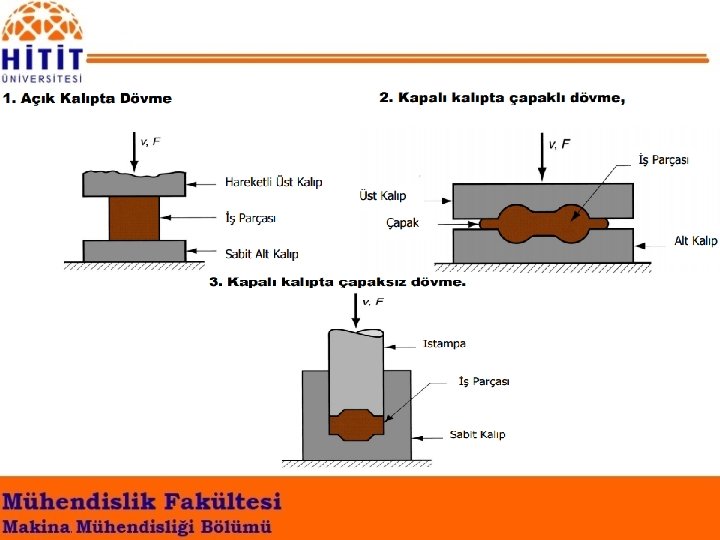 HİTİT
ÜNİVERSİTESİ

1. Açık Kalıpta Dövme

v, F

Hareketli Üst Kalıp

İş Parçası

Sabit Alt Kalıp

2. Kapalı kalıpta çapaklı dövme,

v, F

İş Parçası

Üst Kalıp

Çapak

Alt Kalıp

3. Kapalı kalıpta çapaksız dövme.

v, F

Istampa

İş Parçası

Sabit Kalıp

Mühendislik Fakültesi
Makina Mühendisliği Bölümü